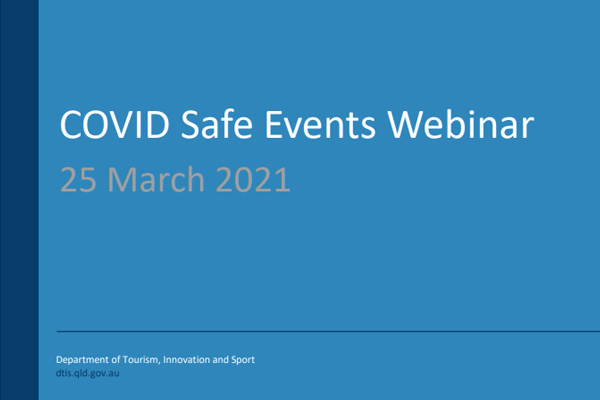 COVID Safe Events Webinar

25 March 2021

Department of Tourism, Innovation and Sport
dtis.qld.gov.au